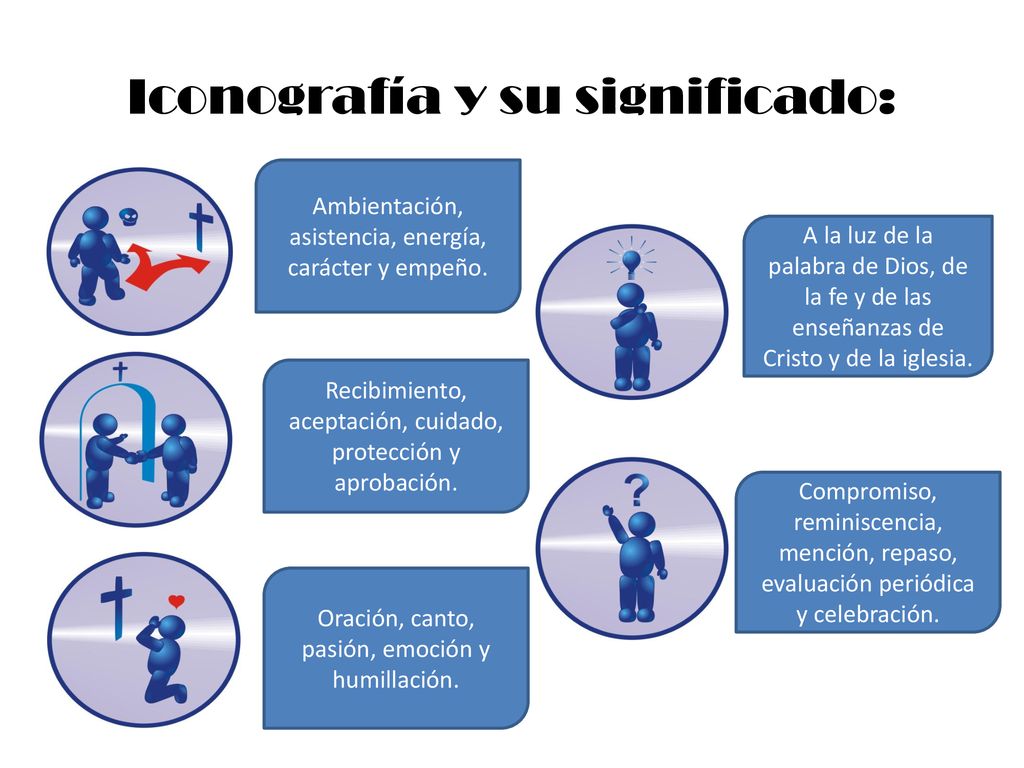 Iconografía y su significado:

Ambientación, asistencia, energía, carácter y empeño.

Recibimiento, aceptación, cuidado, protección y aprobación.

Oración, canto, pasión, emoción y humillación.

A la luz de la palabra de Dios, de la fe y de las enseñanzas de Cristo y de la iglesia.

?

Compromiso, reminiscencia, mención, repaso, evaluación periódica y celebración.